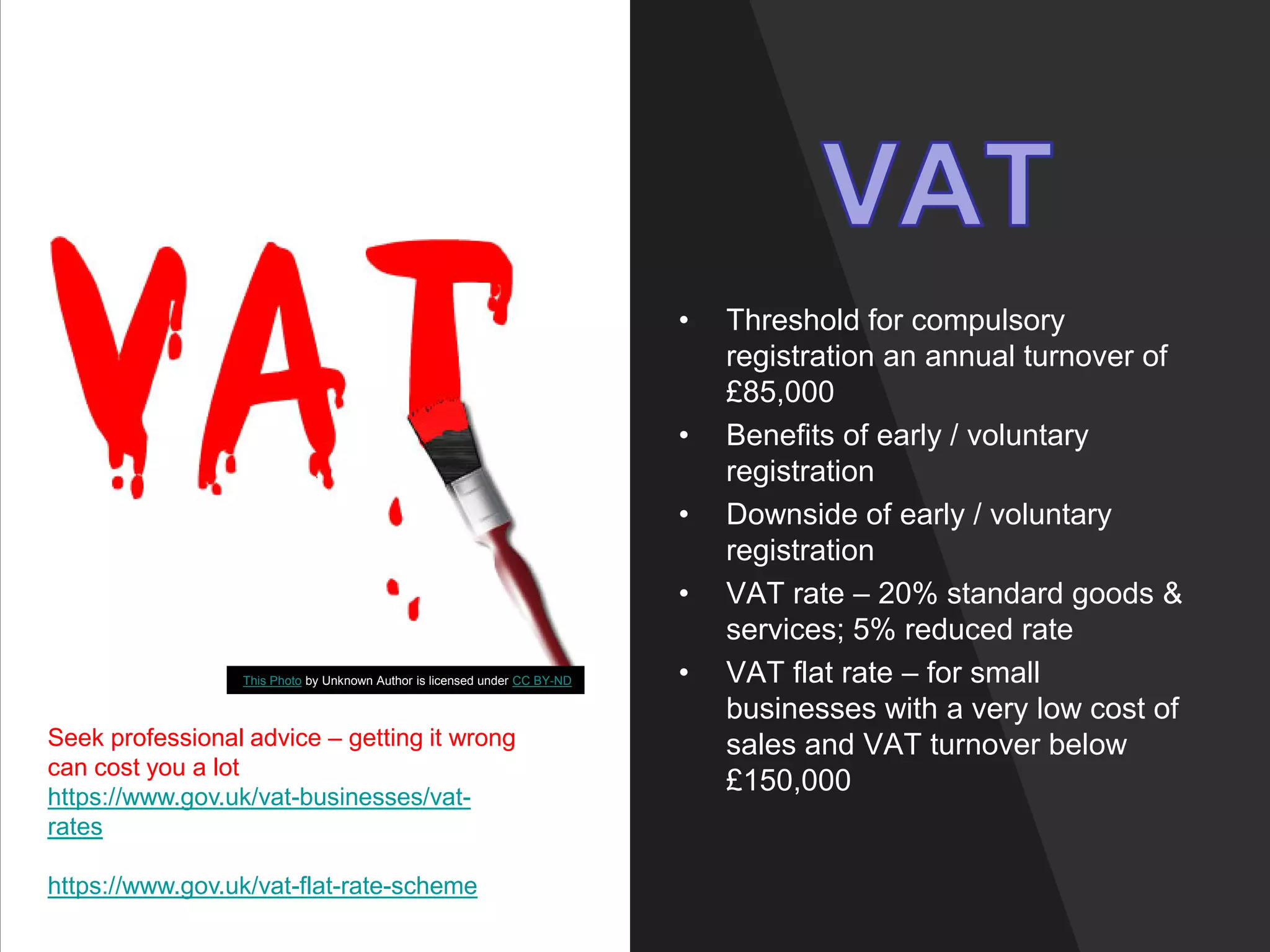 VAT

This Photo by Unknown Author is licensed under CC BY-ND

Seek professional advice – getting it wrong can cost you a lot
https://www.gov.uk/vat-businesses/vat-rates

https://www.gov.uk/vat-flat-rate-scheme

VAT

• Threshold for compulsory registration an annual turnover of £85,000
• Benefits of early / voluntary registration
• Downside of early / voluntary registration
• VAT rate – 20% standard goods & services; 5% reduced rate
• VAT flat rate – for small businesses with a very low cost of sales and VAT turnover below £150,000